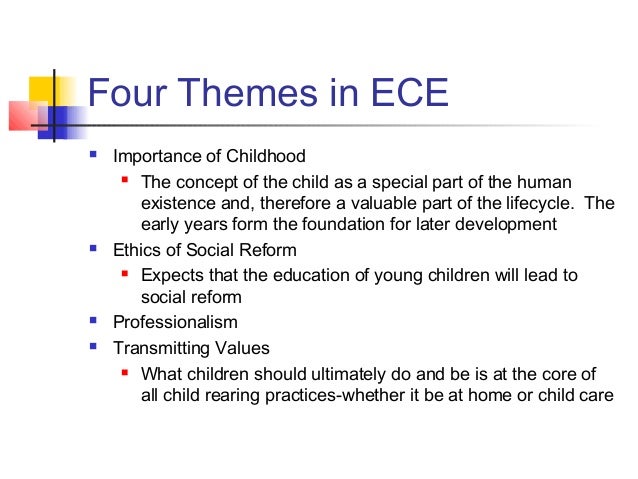 Four Themes in ECE

- Importance of Childhood
  - The concept of the child as a special part of the human existence and, therefore a valuable part of the lifecycle.  The early years form the foundation for later development
- Ethics of Social Reform
  - Expects that the education of young children will lead to social reform
- Professionalism
- Transmitting Values
  - What children should ultimately do and be is at the core of all child rearing practices-whether it be at home or child care